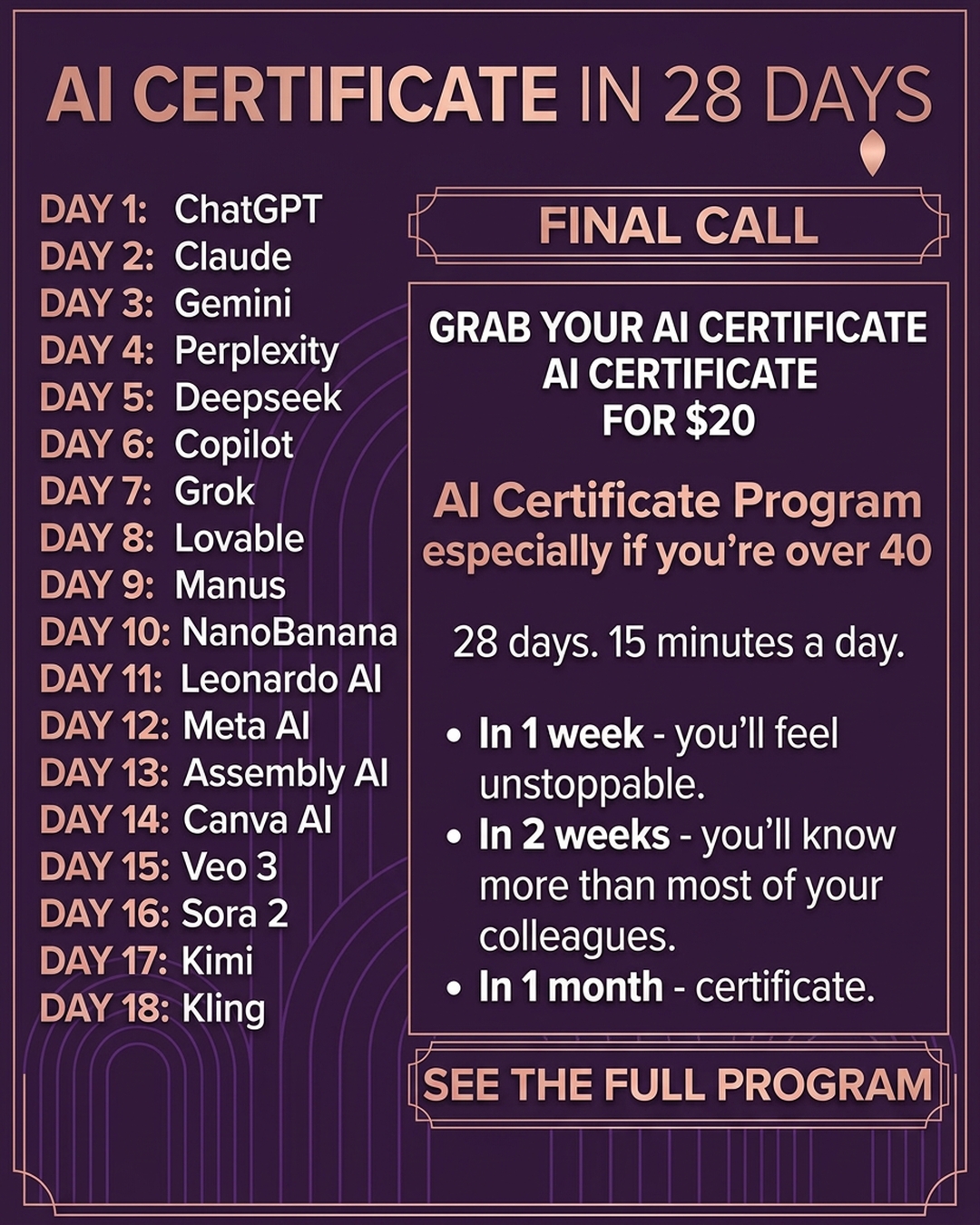 AI CERTIFICATE IN 28 DAYS

DAY 1: ChatGPT
DAY 2: Claude
DAY 3: Gemini
DAY 4: Perplexity
DAY 5: Deepseek
DAY 6: Copilot
DAY 7: Grok
DAY 8: Lovable
DAY 9: Manus
DAY 10: NanoBanana
DAY 11: Leonardo AI
DAY 12: Meta AI
DAY 13: Assembly AI
DAY 14: Canva AI
DAY 15: Veo 3
DAY 16: Sora 2
DAY 17: Kimi
DAY 18: Kling

FINAL CALL

GRAB YOUR AI CERTIFICATE
AI CERTIFICATE
FOR $20

AI Certificate Program
especially if you're over 40

28 days. 15 minutes a day.

• In 1 week - you'll feel unstoppable.
• In 2 weeks - you'll know more than most of your colleagues.
• In 1 month - certificate.

SEE THE FULL PROGRAM